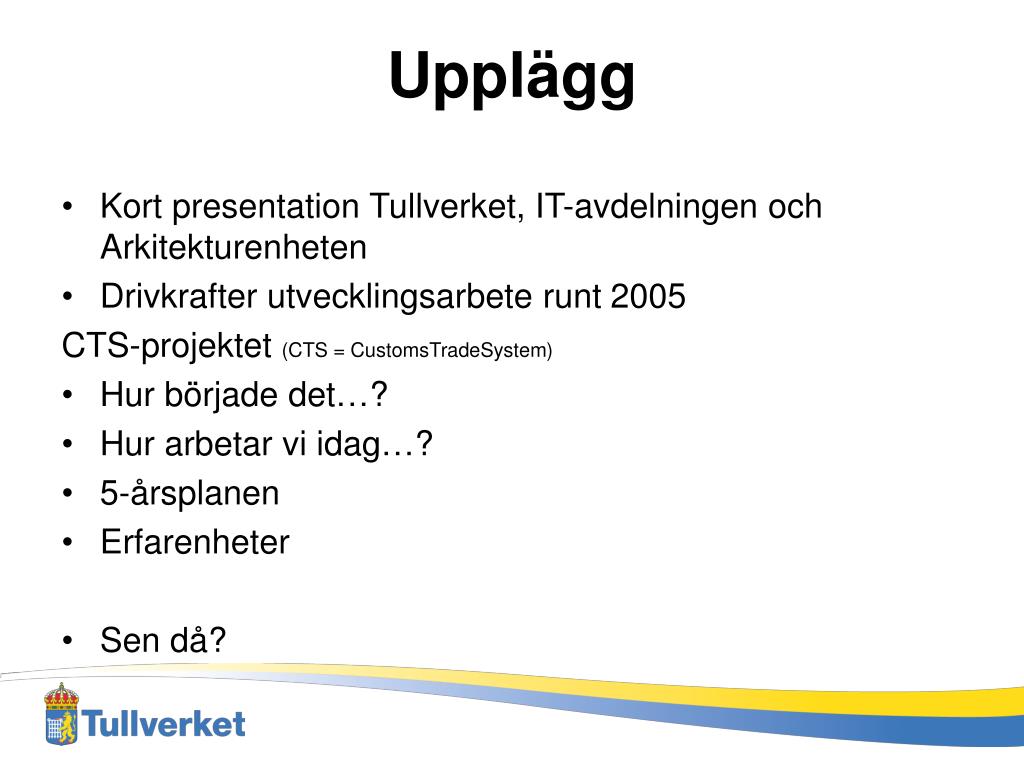 Upplägg

• Kort presentation Tullverket, IT-avdelningen och Arkitekturenheten
• Drivkrafter utvecklingsarbete runt 2005

CTS-projektet (CTS = CustomsTradeSystem)
• Hur började det…?
• Hur arbetar vi idag…?
• 5-årsplanen
• Erfarenheter

• Sen då?

Tullverket